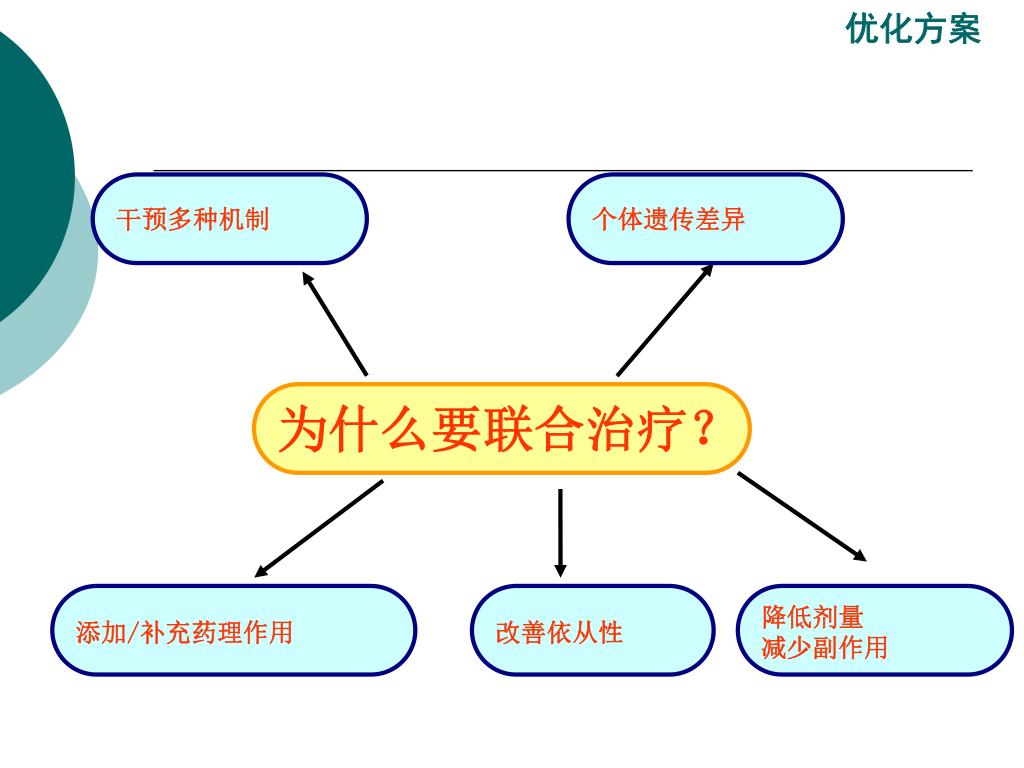 优化方案

干预多种机制

个体遗传差异

为什么要联合治疗？

添加/补充药理作用

改善依从性

降低剂量
减少副作用